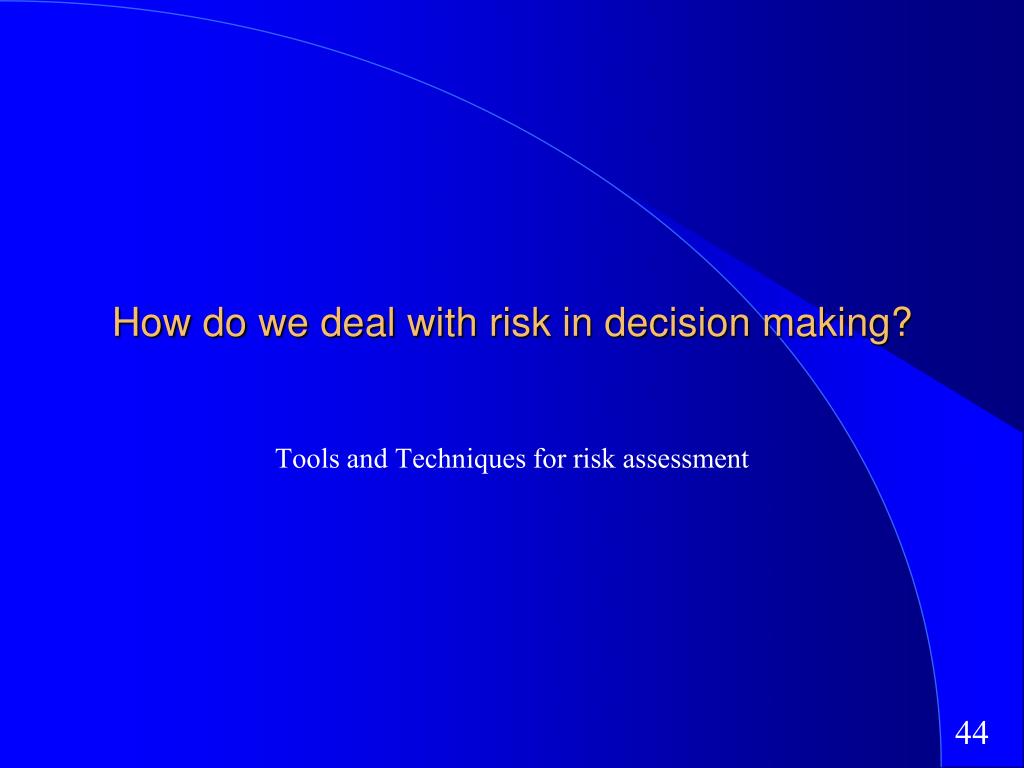 How do we deal with risk in decision making?

Tools and Techniques for risk assessment

44